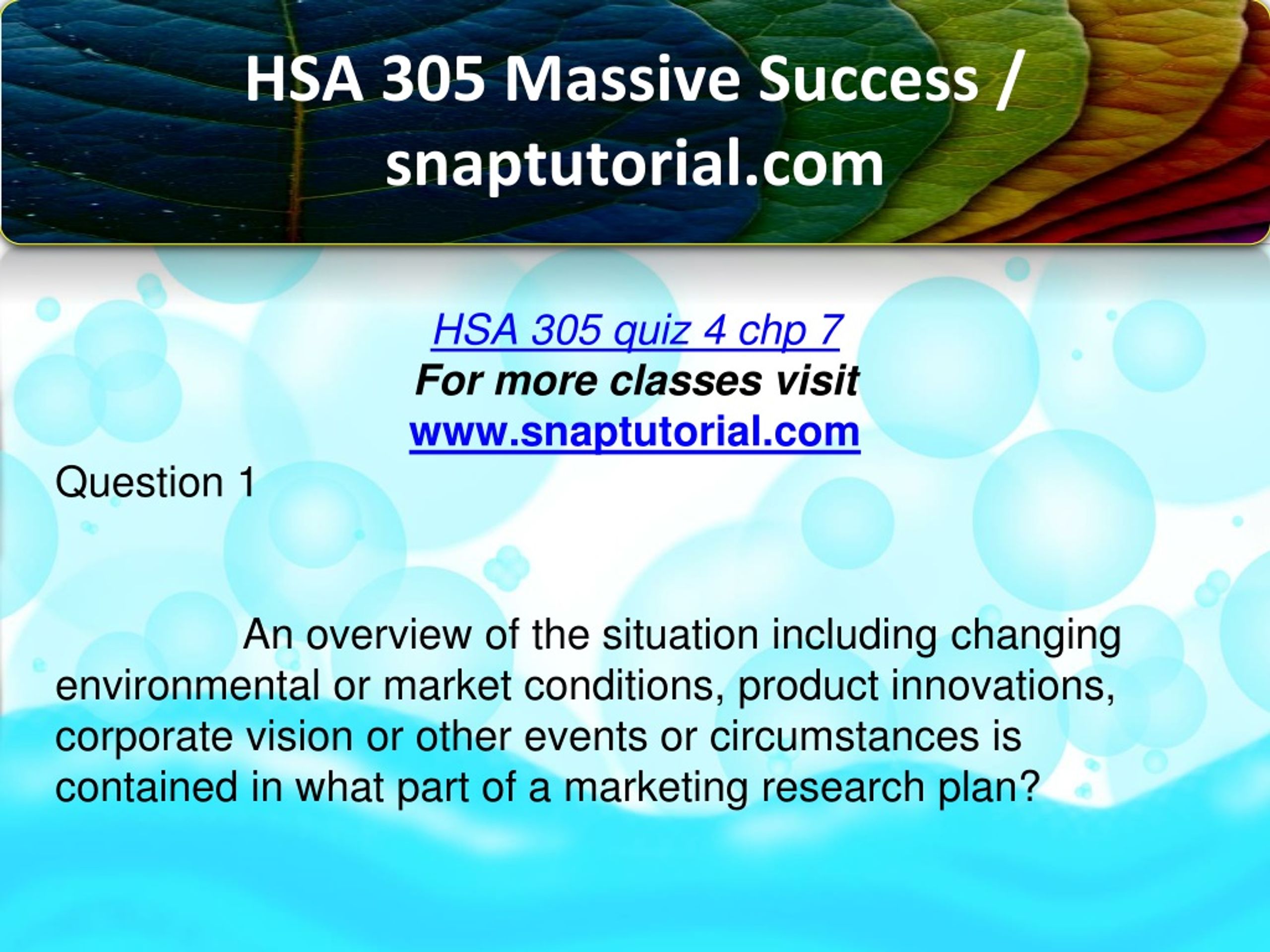 HSA 305 Massive Success / snaptutorial.com

HSA 305 quiz 4 chp 7
For more classes visit
www.snaptutorial.com

Question 1

An overview of the situation including changing environmental or market conditions, product innovations, corporate vision or other events or circumstances is contained in what part of a marketing research plan?